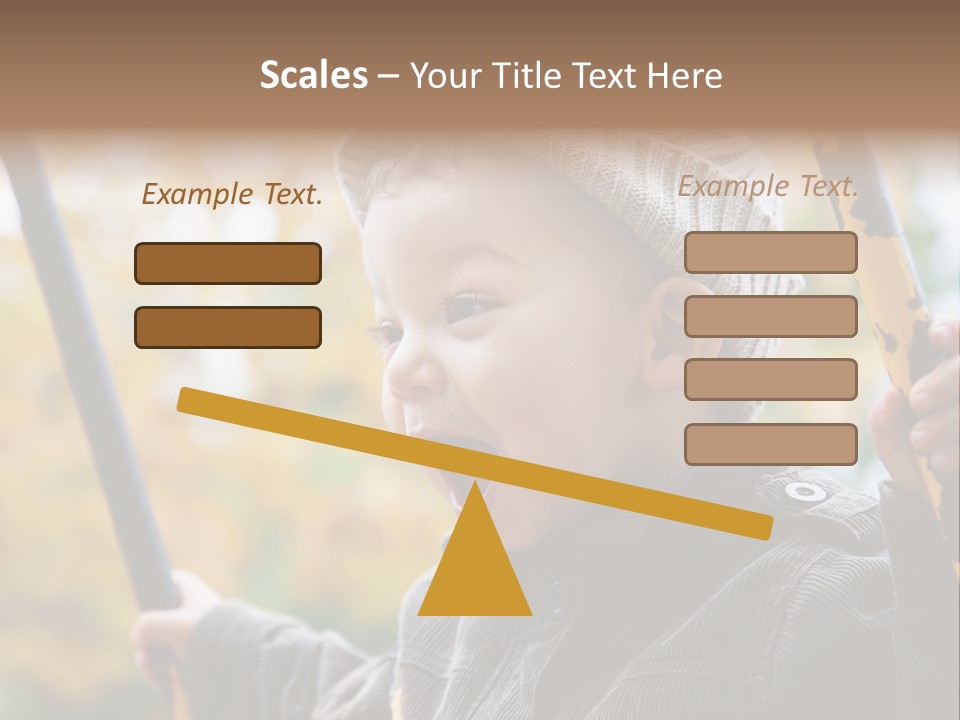 Scales – Your Title Text Here

Example Text.

Example Text.